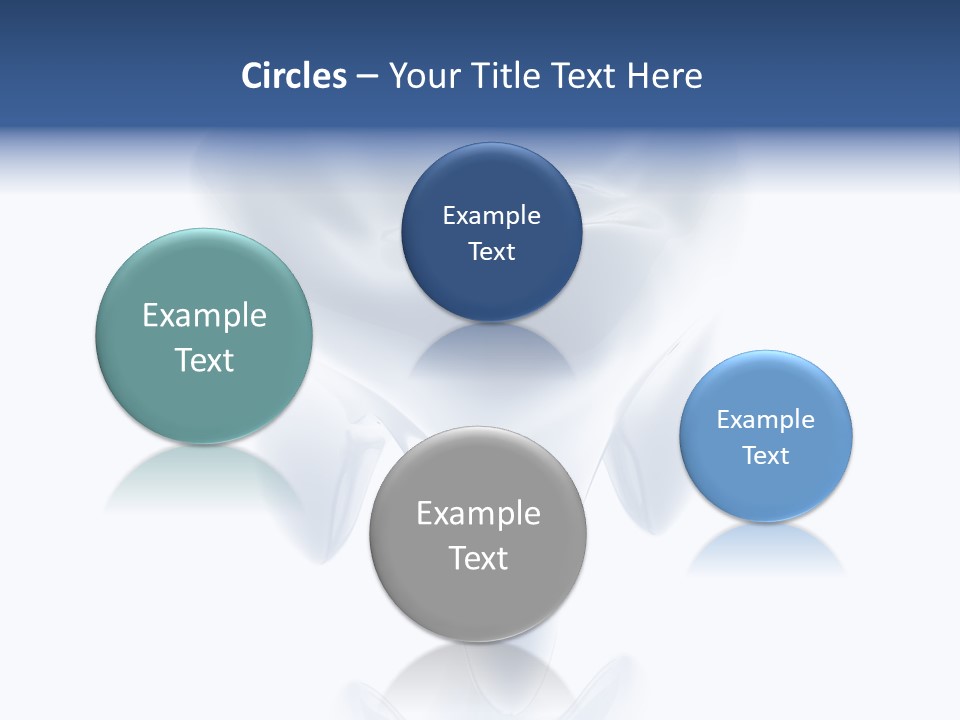 Circles – Your Title Text Here

Example Text

Example Text

Example Text

Example Text